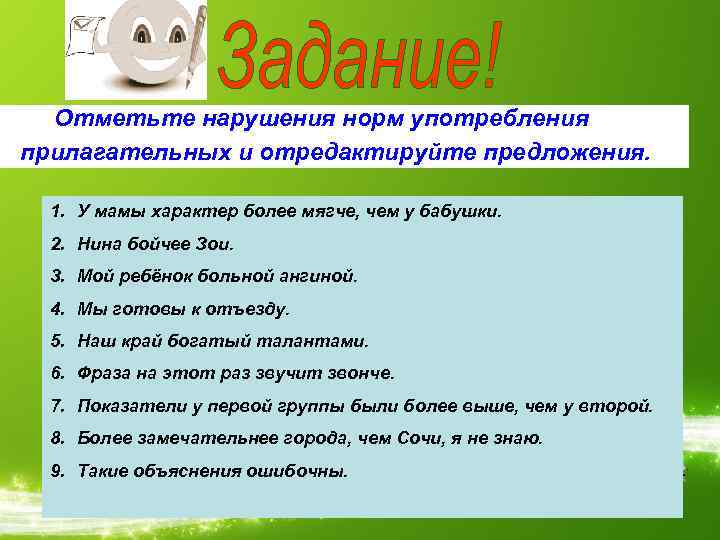 Задание!

Отметьте нарушения норм употребления прилагательных и отредактируйте предложения.

1. У мамы характер более мягче, чем у бабушки.
2. Нина бойчее Зои.
3. Мой ребёнок больной ангиной.
4. Мы готовы к отъезду.
5. Наш край богатый талантами.
6. Фраза на этот раз звучит звонче.
7. Показатели у первой группы были более выше, чем у второй.
8. Более замечательнее города, чем Сочи, я не знаю.
9. Такие объяснения ошибочны.